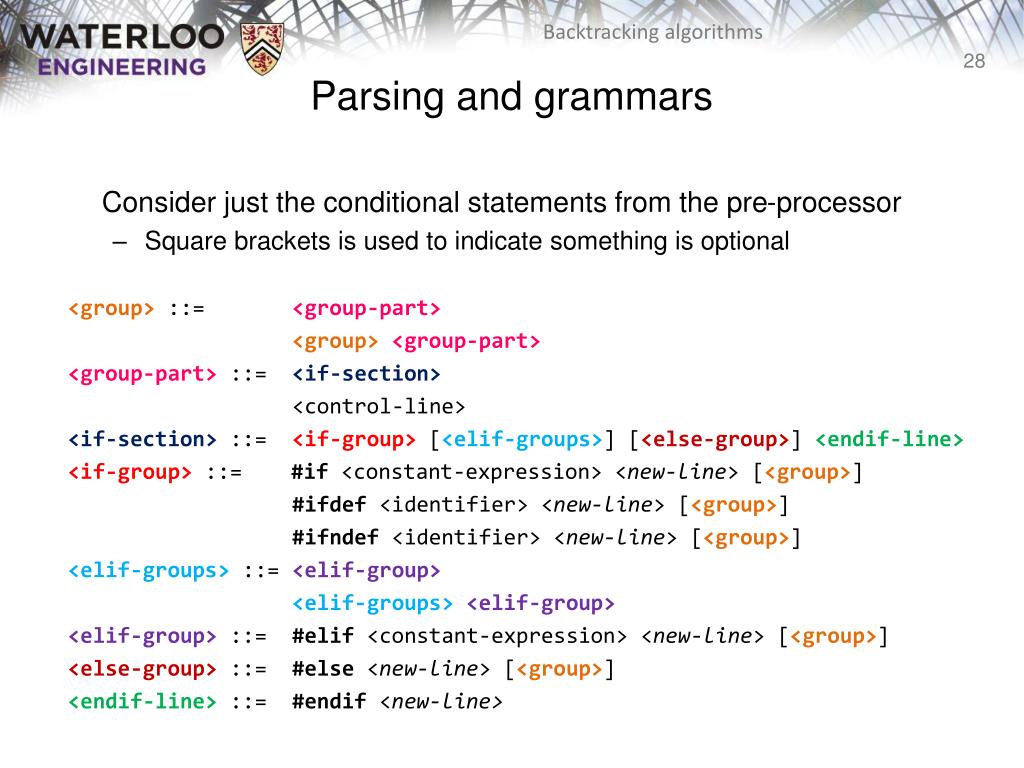 WATERLOO ENGINEERING

Backtracking algorithms

28

Parsing and grammars

Consider just the conditional statements from the pre-processor

– Square brackets is used to indicate something is optional

<group> ::= <group-part>
<group> <group-part>
<group-part> ::= <if-section>
<control-line>
<if-section> ::= <if-group> [<elif-groups>] [<else-group>] <endif-line>
<if-group> ::= #if <constant-expression> <new-line> [<group>]
#ifdef <identifier> <new-line> [<group>]
#ifndef <identifier> <new-line> [<group>]
<elif-groups> ::= <elif-group>
<elif-groups> <elif-group>
<elif-group> ::= #elif <constant-expression> <new-line> [<group>]
<else-group> ::= #else <new-line> [<group>]
<endif-line> ::= #endif <new-line>